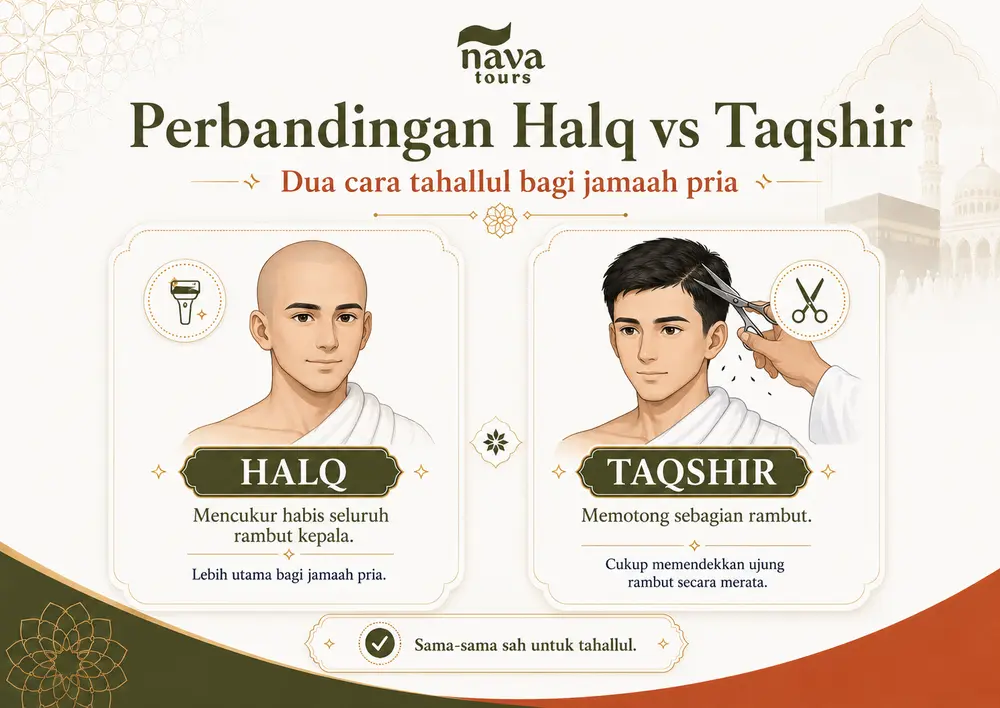 nava
tours

Perbandingan Halq vs Taqshir

Dua cara tahallul bagi jamaah pria

HALQ

Mencukur habis seluruh rambut kepala.

Lebih utama bagi jamaah pria.

TAQSHIR

Memotong sebagian rambut.

Cukup memendekkan ujung rambut secara merata.

Sama-sama sah untuk tahallul.